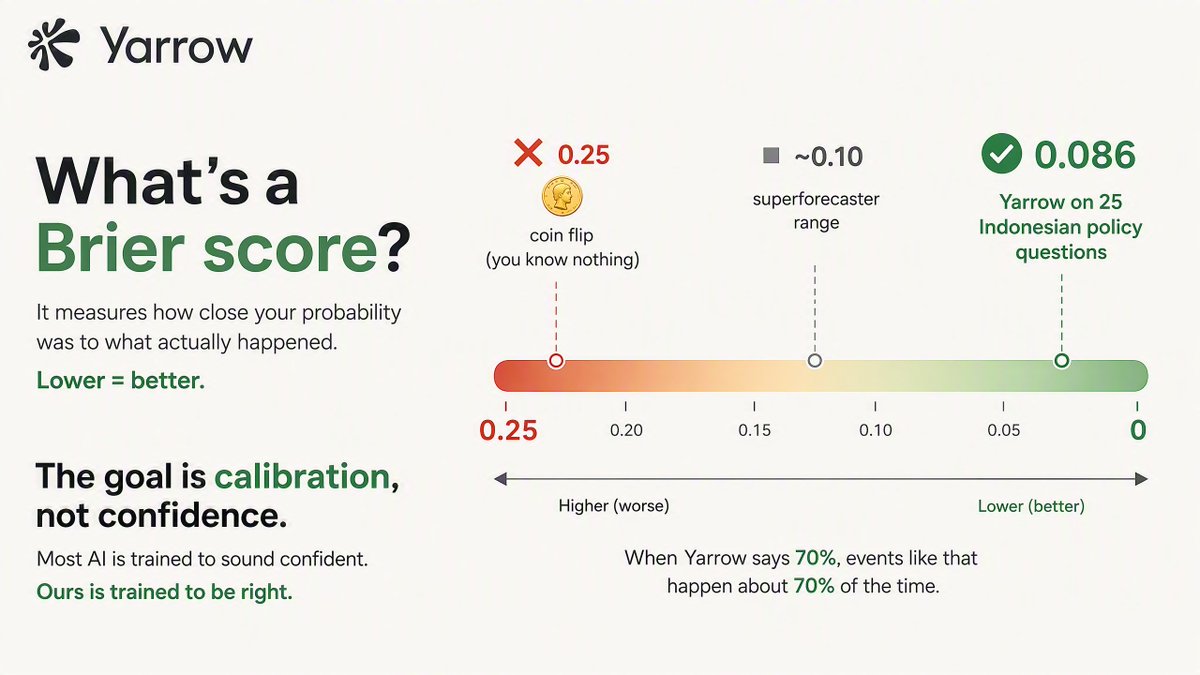 Yarrow

What's a Brier score?

It measures how close your probability was to what actually happened.

Lower = better.

The goal is calibration, not confidence.

Most AI is trained to sound confident.

Ours is trained to be right.

0.25
coin flip
(you know nothing)

~0.10
superforecaster range

0.086
Yarrow on 25 Indonesian policy questions

0.25 0.20 0.15 0.10 0.05 0

Higher (worse)

Lower (better)

When Yarrow says 70%, events like that happen about 70% of the time.